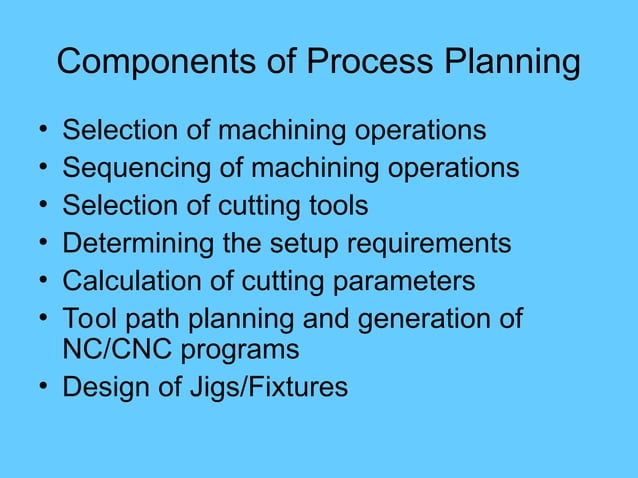 Components of Process Planning

• Selection of machining operations
• Sequencing of machining operations
• Selection of cutting tools
• Determining the setup requirements
• Calculation of cutting parameters
• Tool path planning and generation of NC/CNC programs
• Design of Jigs/Fixtures